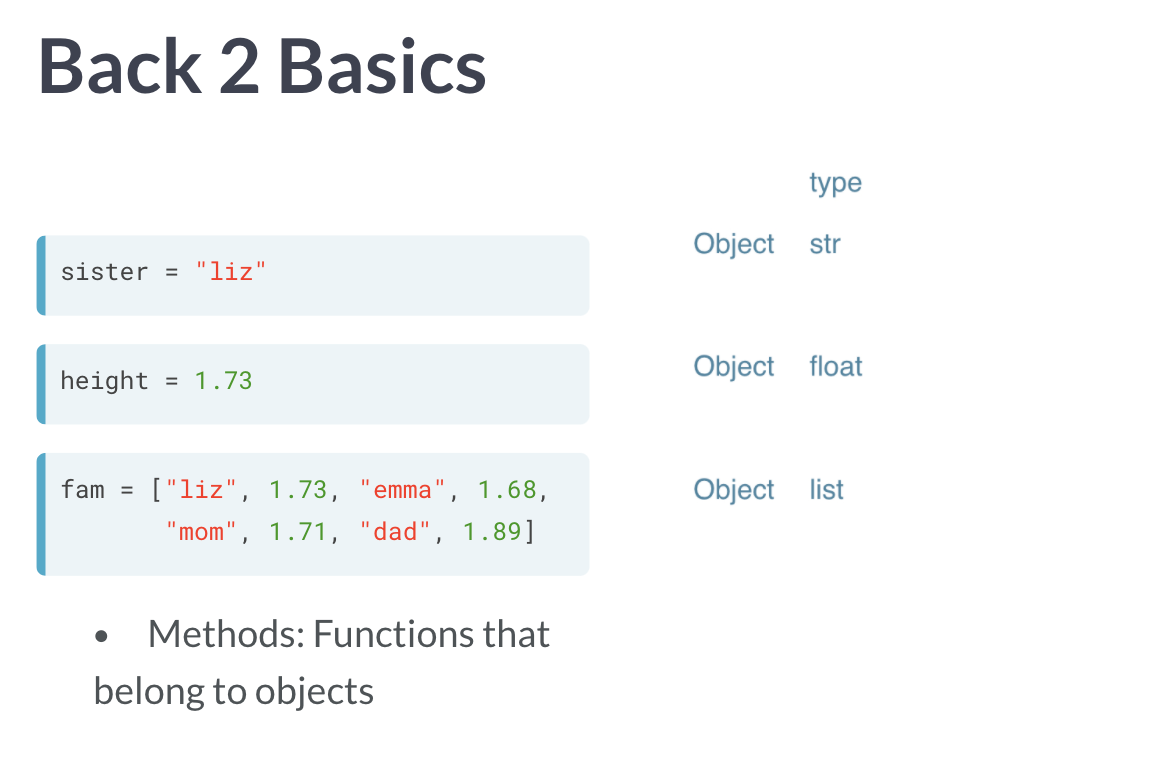 Back 2 Basics

type

sister = "liz"

Object str

height = 1.73

Object float

fam = ["liz", 1.73, "emma", 1.68,
       "mom", 1.71, "dad", 1.89]

Object list

• Methods: Functions that belong to objects